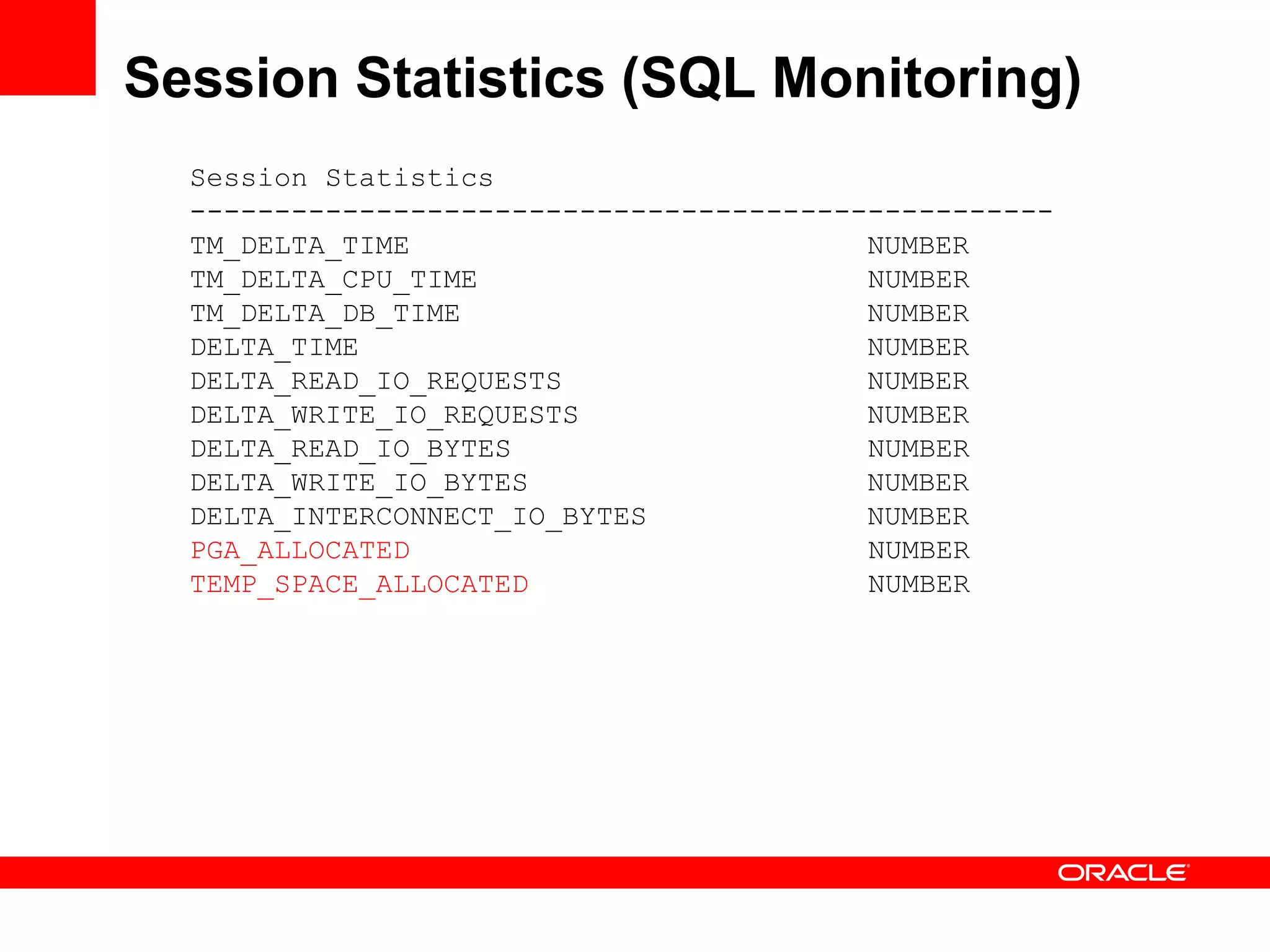 Session Statistics (SQL Monitoring)

Session Statistics
---------------------------------------------------
TM_DELTA_TIME NUMBER
TM_DELTA_CPU_TIME NUMBER
TM_DELTA_DB_TIME NUMBER
DELTA_TIME NUMBER
DELTA_READ_IO_REQUESTS NUMBER
DELTA_WRITE_IO_REQUESTS NUMBER
DELTA_READ_IO_BYTES NUMBER
DELTA_WRITE_IO_BYTES NUMBER
DELTA_INTERCONNECT_IO_BYTES NUMBER
PGA_ALLOCATED NUMBER
TEMP_SPACE_ALLOCATED NUMBER

ORACLE